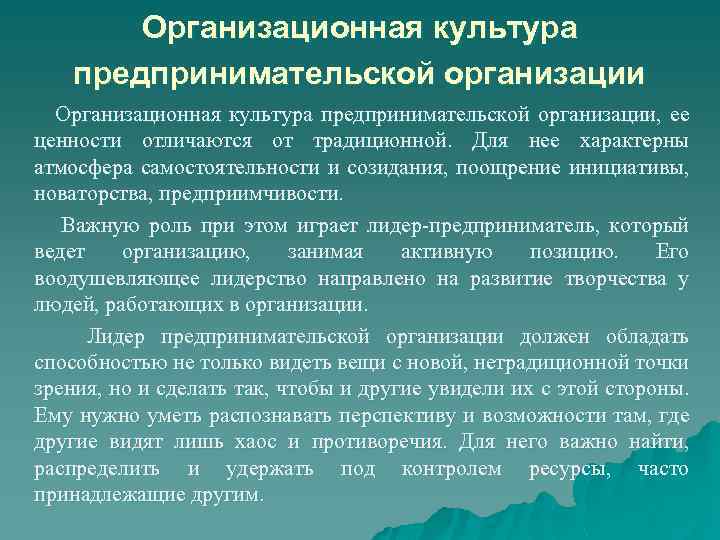 Организационная культура предпринимательской организации

Организационная культура предпринимательской организации, ее ценности отличаются от традиционной. Для нее характерны атмосфера самостоятельности и созидания, поощрение инициативы, новаторства, предприимчивости.

Важную роль при этом играет лидер-предприниматель, который ведет организацию, занимая активную позицию. Его воодушевляющее лидерство направлено на развитие творчества у людей, работающих в организации.

Лидер предпринимательской организации должен обладать способностью не только видеть вещи с новой, нетрадиционной точки зрения, но и сделать так, чтобы и другие увидели их с этой стороны. Ему нужно уметь распознавать перспективу и возможности там, где другие видят лишь хаос и противоречия. Для него важно найти, распределить и удержать под контролем ресурсы, часто принадлежащие другим.